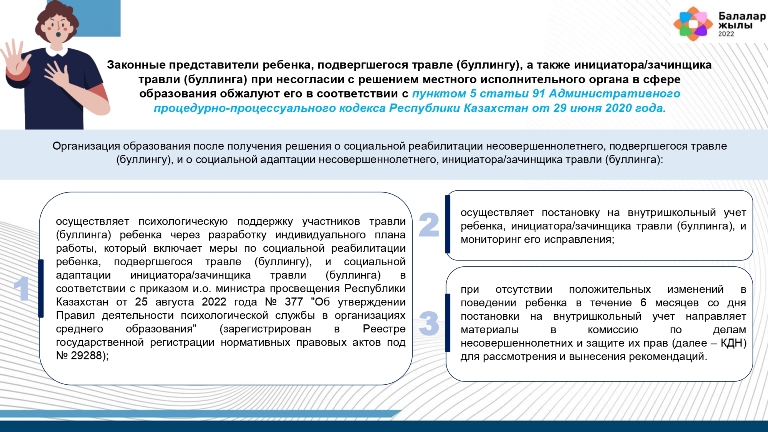 Балалар жылы 2022

Законные представители ребенка, подвергшегося травле (буллингу), а также инициатора/зачинщика травли (буллинга) при несогласии с решением местного исполнительного органа в сфере образования обжалуют его в соответствии с пунктом 5 статьи 91 Административного процедурно-процессуального кодекса Республики Казахстан от 29 июня 2020 года.

Организация образования после получения решения о социальной реабилитации несовершеннолетнего, подвергшегося травле (буллингу), и о социальной адаптации несовершеннолетнего, инициатора/зачинщика травли (буллинга):

1

осуществляет психологическую поддержку участников травли (буллинга) ребенка через разработку индивидуального плана работы, который включает меры по социальной реабилитации ребенка, подвергшегося травле (буллингу), и социальной адаптации инициатора/зачинщика травли (буллинга) в соответствии с приказом и.о. министра просвещения Республики Казахстан от 25 августа 2022 года № 377 "Об утверждении Правил деятельности психологической службы в организациях среднего образования" (зарегистрирован в Реестре государственной регистрации нормативных правовых актов под № 29288);

2

осуществляет постановку на внутришкольный учет ребенка, инициатора/зачинщика травли (буллинга), и мониторинг его исправления;

3

при отсутствии положительных изменений в поведении ребенка в течение 6 месяцев со дня постановки на внутришкольный учет направляет материалы в комиссию по делам несовершеннолетних и защите их прав (далее – КДН) для рассмотрения и вынесения рекомендаций.